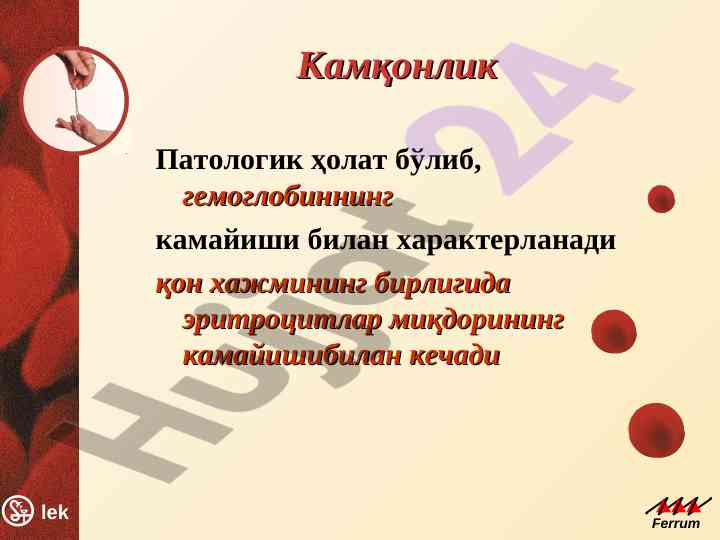 Камқонлик

Патологик ҳолат бўлиб, гемоглобиннинг

камайиши билан характерланади

қон хажмининг бирлигида эритроцитлар миқдорининг камайишибилан кечади

Hujjat24

lek

Ferrum